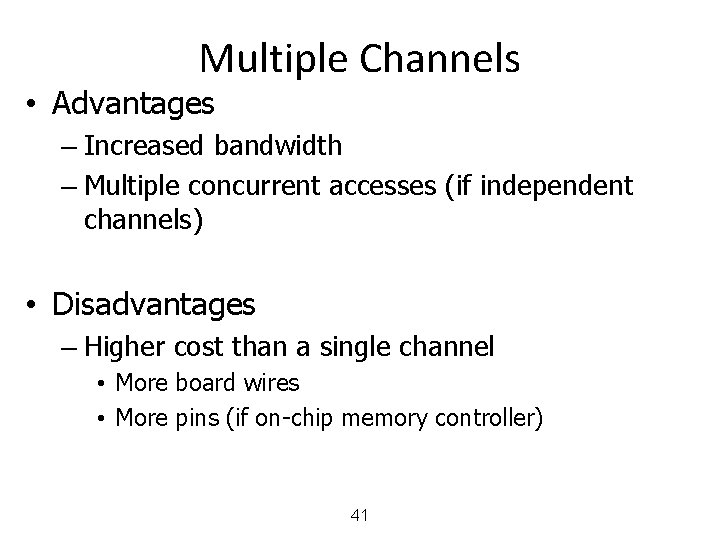 Multiple Channels

• Advantages
– Increased bandwidth
– Multiple concurrent accesses (if independent channels)

• Disadvantages
– Higher cost than a single channel
• More board wires
• More pins (if on-chip memory controller)

41